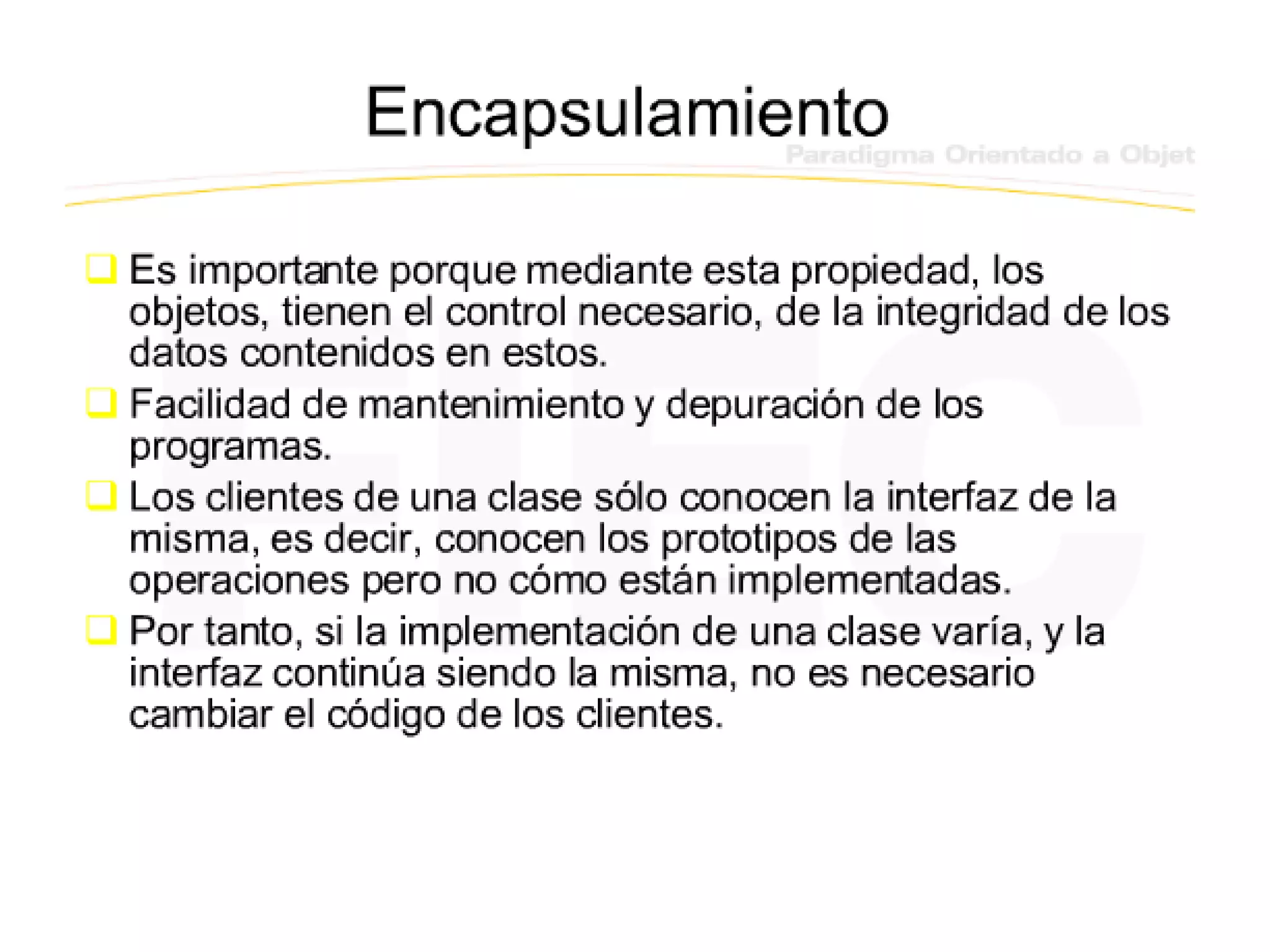 Encapsulamiento

Paradigma Orientado a Objet

Es importante porque mediante esta propiedad, los objetos, tienen el control necesario, de la integridad de los datos contenidos en estos.

Facilidad de mantenimiento y depuración de los programas.

Los clientes de una clase sólo conocen la interfaz de la misma, es decir, conocen los prototipos de las operaciones pero no cómo están implementadas.

Por tanto, si la implementación de una clase varía, y la interfaz continúa siendo la misma, no es necesario cambiar el código de los clientes.